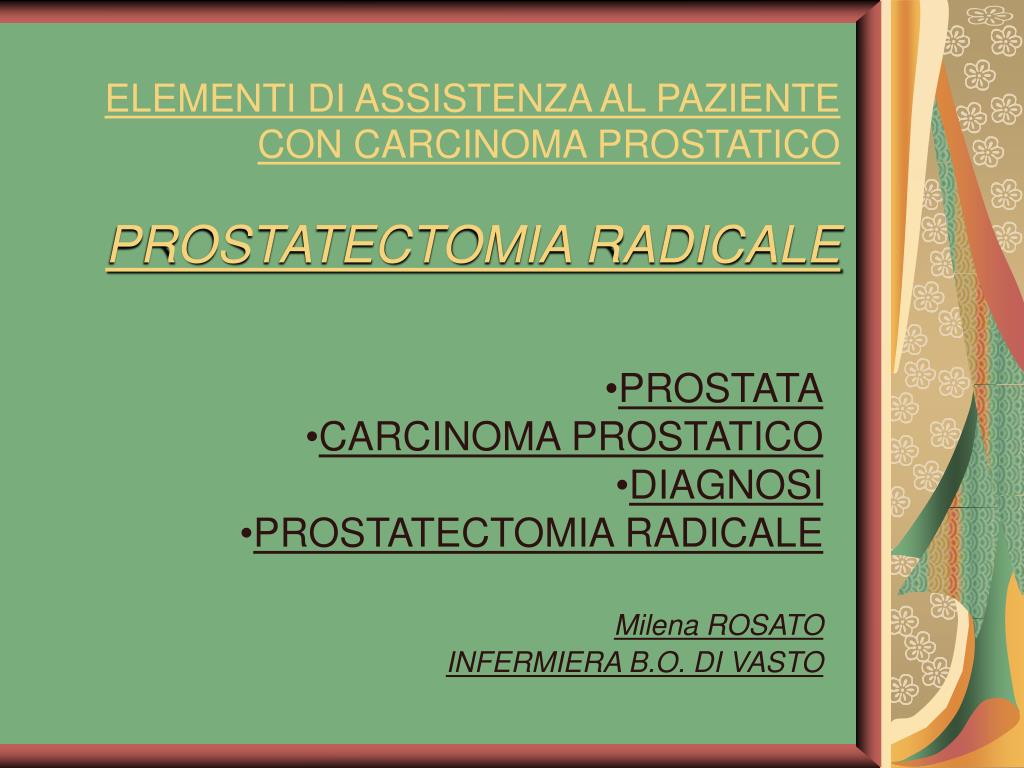 ELEMENTI DI ASSISTENZA AL PAZIENTE CON CARCINOMA PROSTATICO

PROSTATECTOMIA RADICALE

•PROSTATA
•CARCINOMA PROSTATICO
•DIAGNOSI
•PROSTATECTOMIA RADICALE

Milena ROSATO
INFERMIERA B.O. DI VASTO